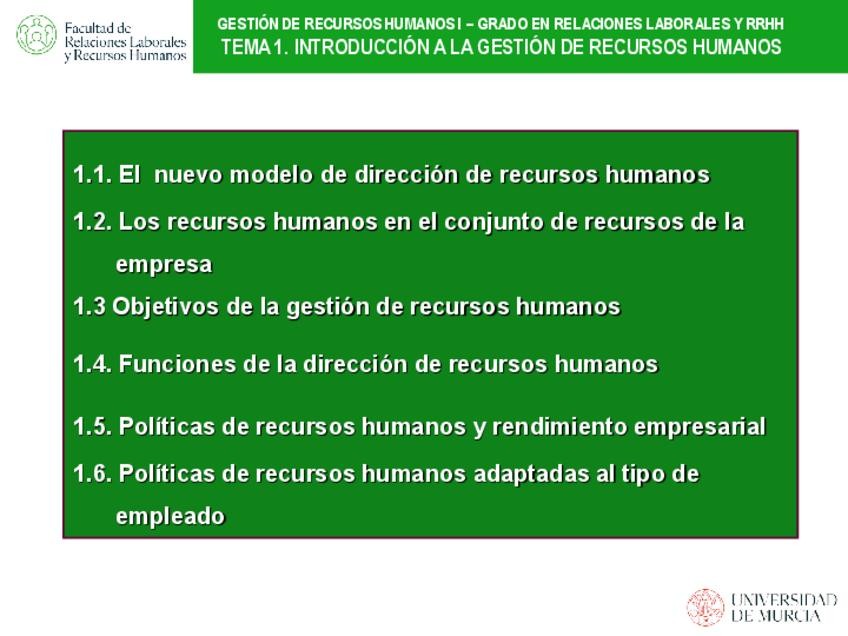 Facultad de Relaciones Laborales y Recursos Humanos

GESTIÓN DE RECURSOS HUMANOS I – GRADO EN RELACIONES LABORALES Y RRHH
TEMA 1. INTRODUCCIÓN A LA GESTIÓN DE RECURSOS HUMANOS

1.1. El nuevo modelo de dirección de recursos humanos

1.2. Los recursos humanos en el conjunto de recursos de la empresa

1.3 Objetivos de la gestión de recursos humanos

1.4. Funciones de la dirección de recursos humanos

1.5. Políticas de recursos humanos y rendimiento empresarial

1.6. Políticas de recursos humanos adaptadas al tipo de empleado

UNIVERSIDAD DE MURCIA